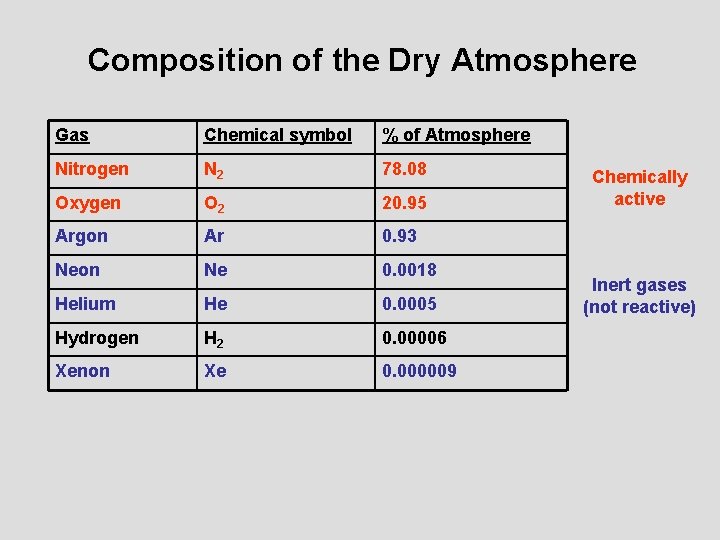 Composition of the Dry Atmosphere

| Gas | Chemical symbol | % of Atmosphere |
|---|---|---|
| Nitrogen | $N_2$ | 78.08 |
| Oxygen | $O_2$ | 20.95 |
| Argon | Ar | 0.93 |
| Neon | Ne | 0.0018 |
| Helium | He | 0.0005 |
| Hydrogen | $H_2$ | 0.00006 |
| Xenon | Xe | 0.000009 |

Chemically active

Inert gases (not reactive)